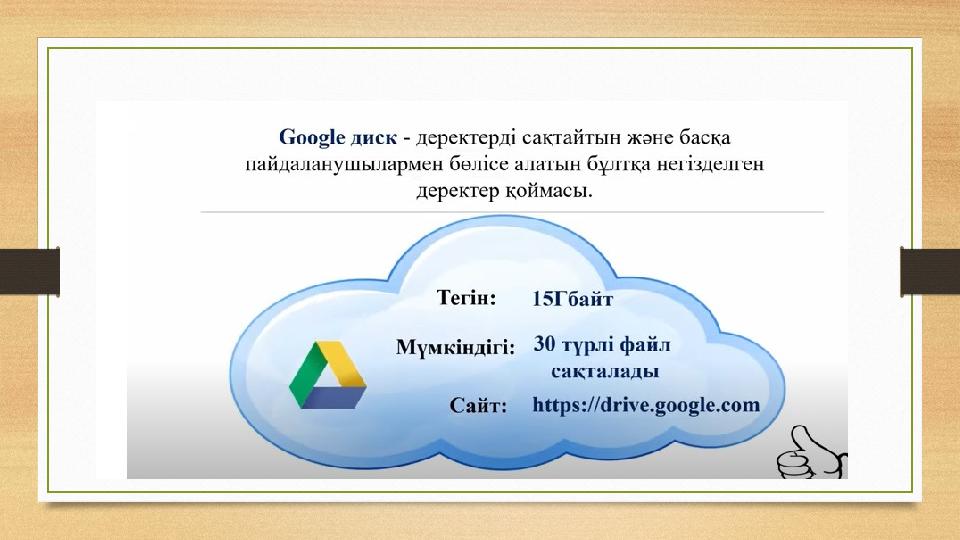 Google диск - деректерді сақтайтын және басқа пайдаланушылармен бөлісе алатын бұлтқа негізделген деректер қоймасы.

Тегін: 15Гбайт

Мүмкіндігі: 30 түрлі файл сақталады

Сайт: https://drive.google.com